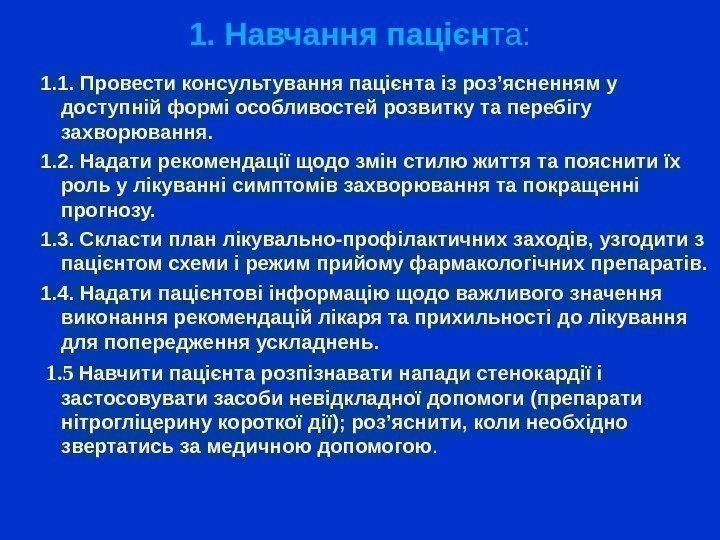 1. Навчання пацієнта:

1.1. Провести консультування пацієнта із роз’ясненням у доступній формі особливостей розвитку та перебігу захворювання.

1.2. Надати рекомендації щодо змін стилю життя та пояснити їх роль у лікуванні симптомів захворювання та покращенні прогнозу.

1.3. Скласти план лікувально-профілактичних заходів, узгодити з пацієнтом схеми і режим прийому фармакологічних препаратів.

1.4. Надати пацієнтові інформацію щодо важливого значення виконання рекомендацій лікаря та прихильності до лікування для попередження ускладнень.

1.5 Навчити пацієнта розпізнавати напади стенокардії і застосовувати засоби невідкладної допомоги (препарати нітрогліцерину короткої дії); роз’яснити, коли необхідно звертатись за медичною допомогою.